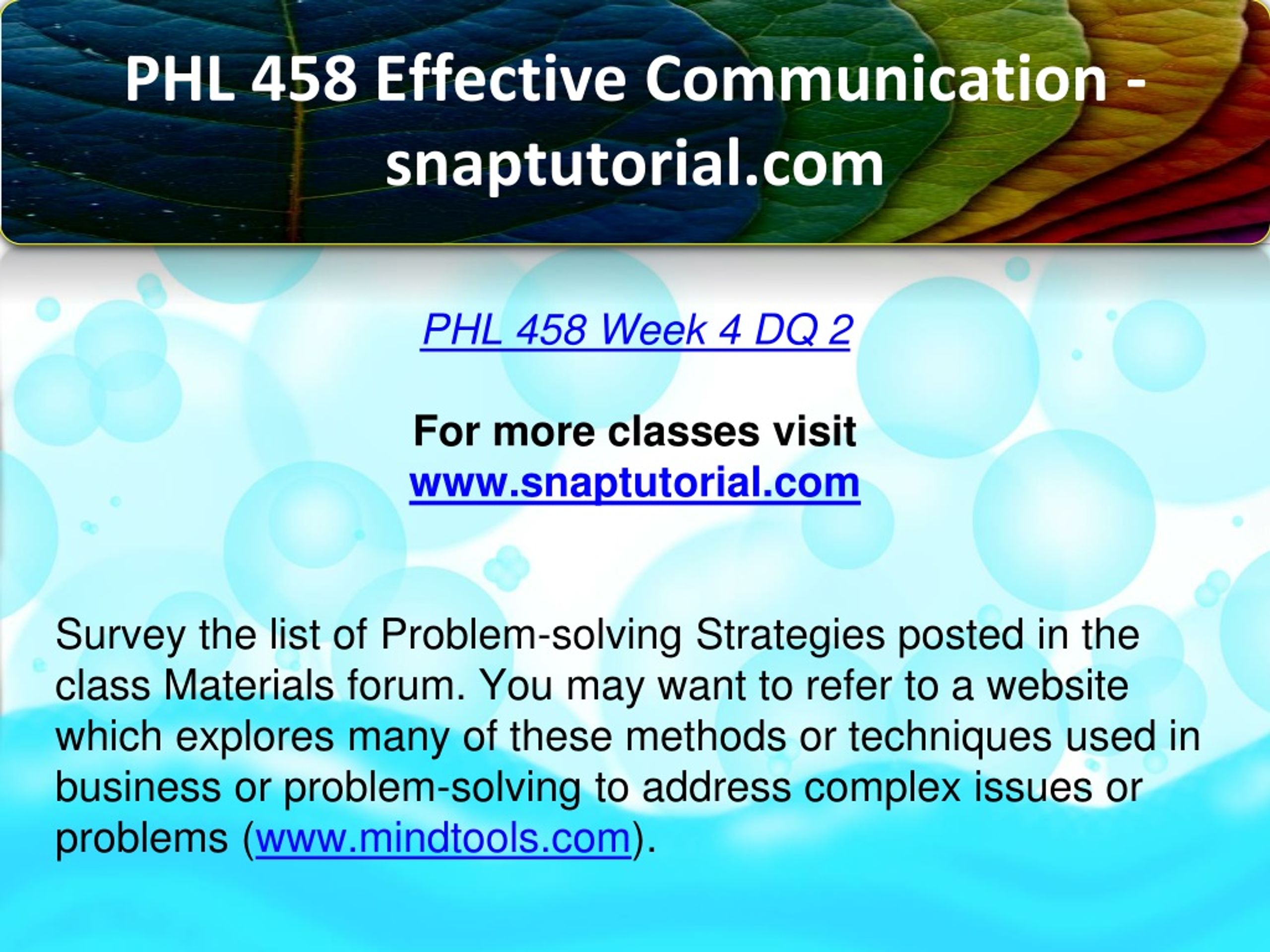 PHL 458 Effective Communication - snaptutorial.com

PHL 458 Week 4 DQ 2

For more classes visit
www.snaptutorial.com

Survey the list of Problem-solving Strategies posted in the class Materials forum. You may want to refer to a website which explores many of these methods or techniques used in business or problem-solving to address complex issues or problems (www.mindtools.com).